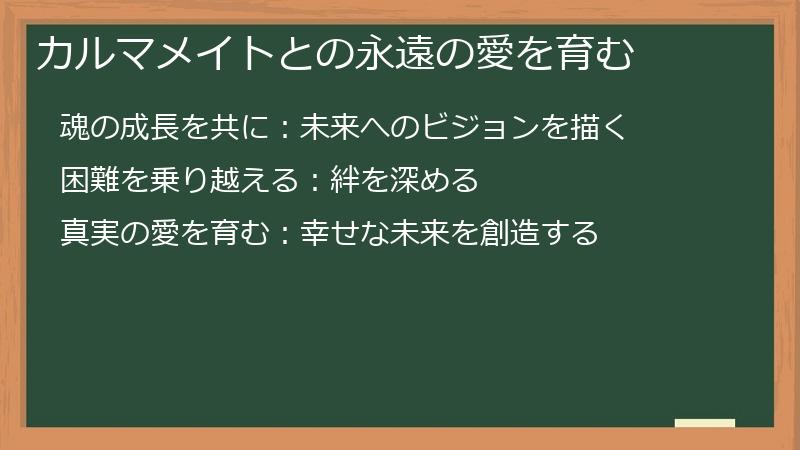 カルマメイトとの永遠の愛を育む

魂の成長を共に：未来へのビジョンを描く

困難を乗り越える：絆を深める

真実の愛を育む：幸せな未来を創造する